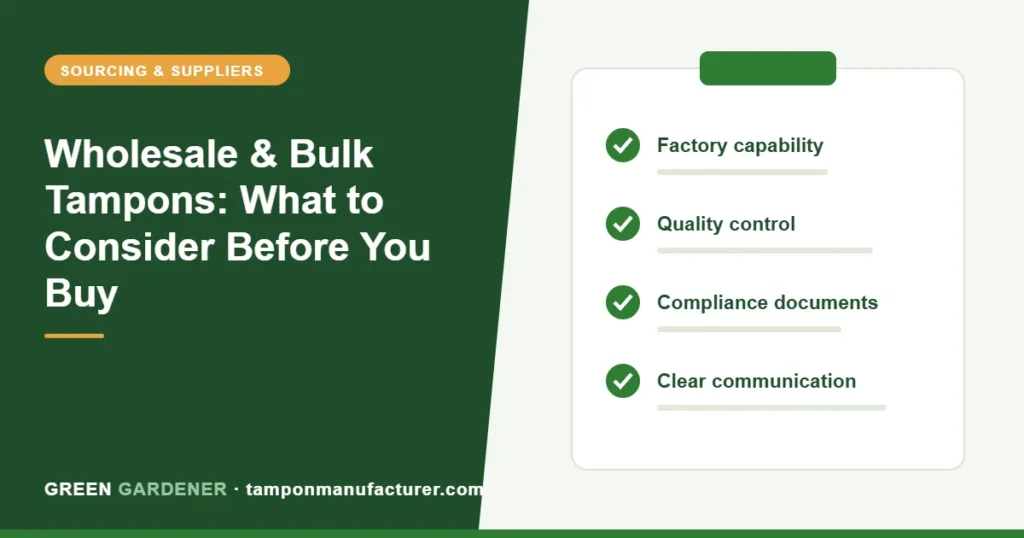 SOURCING & SUPPLIERS

Wholesale & Bulk Tampons: What to Consider Before You Buy

Factory capability

Quality control

Compliance documents

Clear communication

GREEN GARDENER · tamponmanufacturer.com